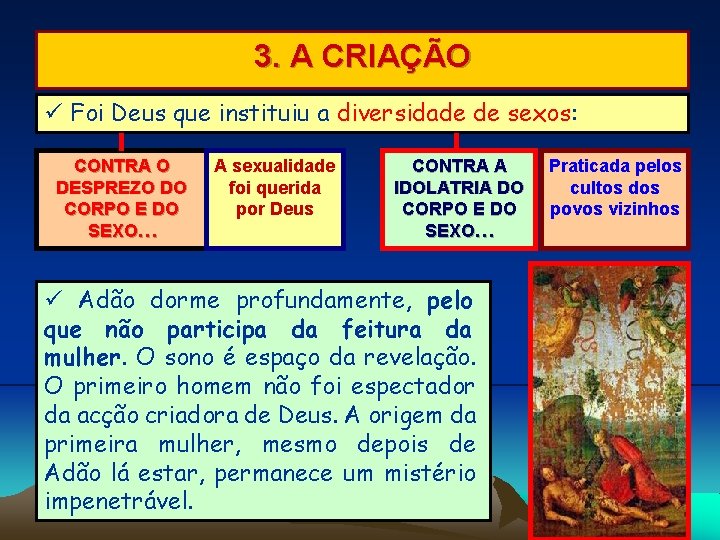 3. A CRIAÇÃO

✓ Foi Deus que instituiu a diversidade de sexos:

CONTRA O DESPREZO DO CORPO E DO SEXO…

A sexualidade foi querida por Deus

CONTRA A IDOLATRIA DO CORPO E DO SEXO…

Praticada pelos cultos dos povos vizinhos

✓ Adão dorme profundamente, pelo que não participa da feitura da mulher. O sono é espaço da revelação. O primeiro homem não foi espectador da acção criadora de Deus. A origem da primeira mulher, mesmo depois de Adão lá estar, permanece um mistério impenetrável.